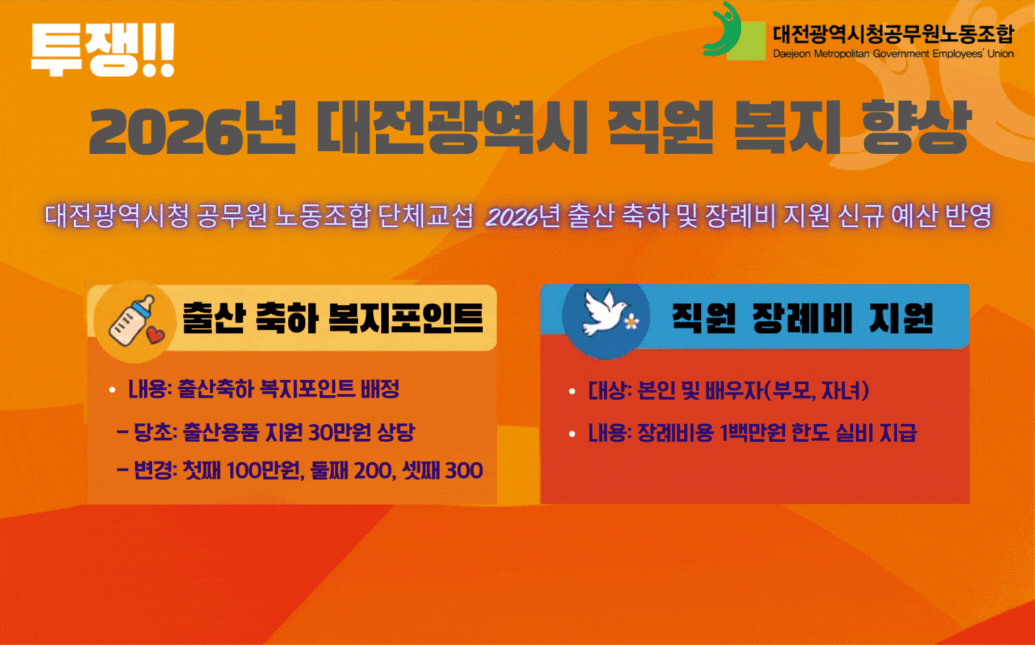 투쟁!!

대전광역시청공무원노동조합
Daejeon Metropolitan Government Employees' Union

2026년 대전광역시 직원 복지 향상

대전광역시청 공무원 노동조합 단체교섭 2026년 출산 축하 및 장례비 지원 신규 예산 반영

출산 축하 복지포인트

• 내용: 출산축하 복지포인트 배정
- 당초: 출산용품 지원 30만원 상당
- 변경: 첫째 100만원, 둘째 200, 셋째 300

직원 장례비 지원

• 대상: 본인 및 배우자(부모, 자녀)
• 내용: 장례비용 1백만원 한도 실비 지급